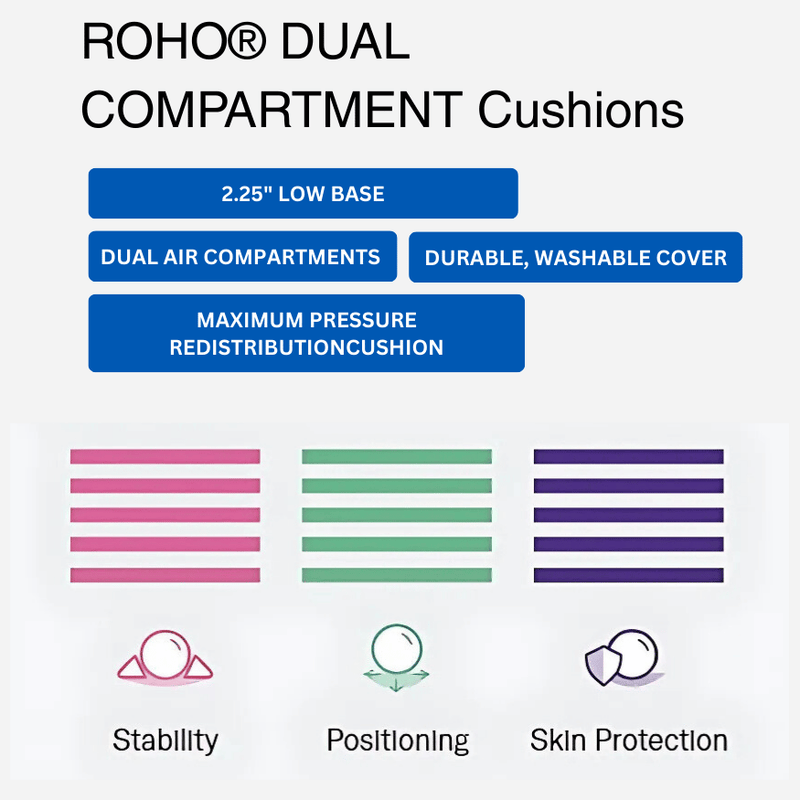 ROHO® DUAL COMPARTMENT Cushions

2.25" LOW BASE

DUAL AIR COMPARTMENTS

DURABLE, WASHABLE COVER

MAXIMUM PRESSURE REDISTRIBUTIONCUSHION

Stability

Positioning

Skin Protection